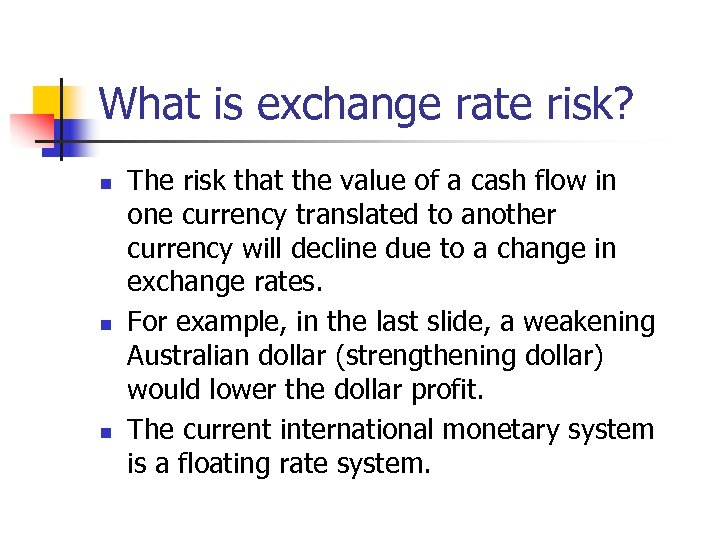 What is exchange rate risk?

- The risk that the value of a cash flow in one currency translated to another currency will decline due to a change in exchange rates.
- For example, in the last slide, a weakening Australian dollar (strengthening dollar) would lower the dollar profit.
- The current international monetary system is a floating rate system.